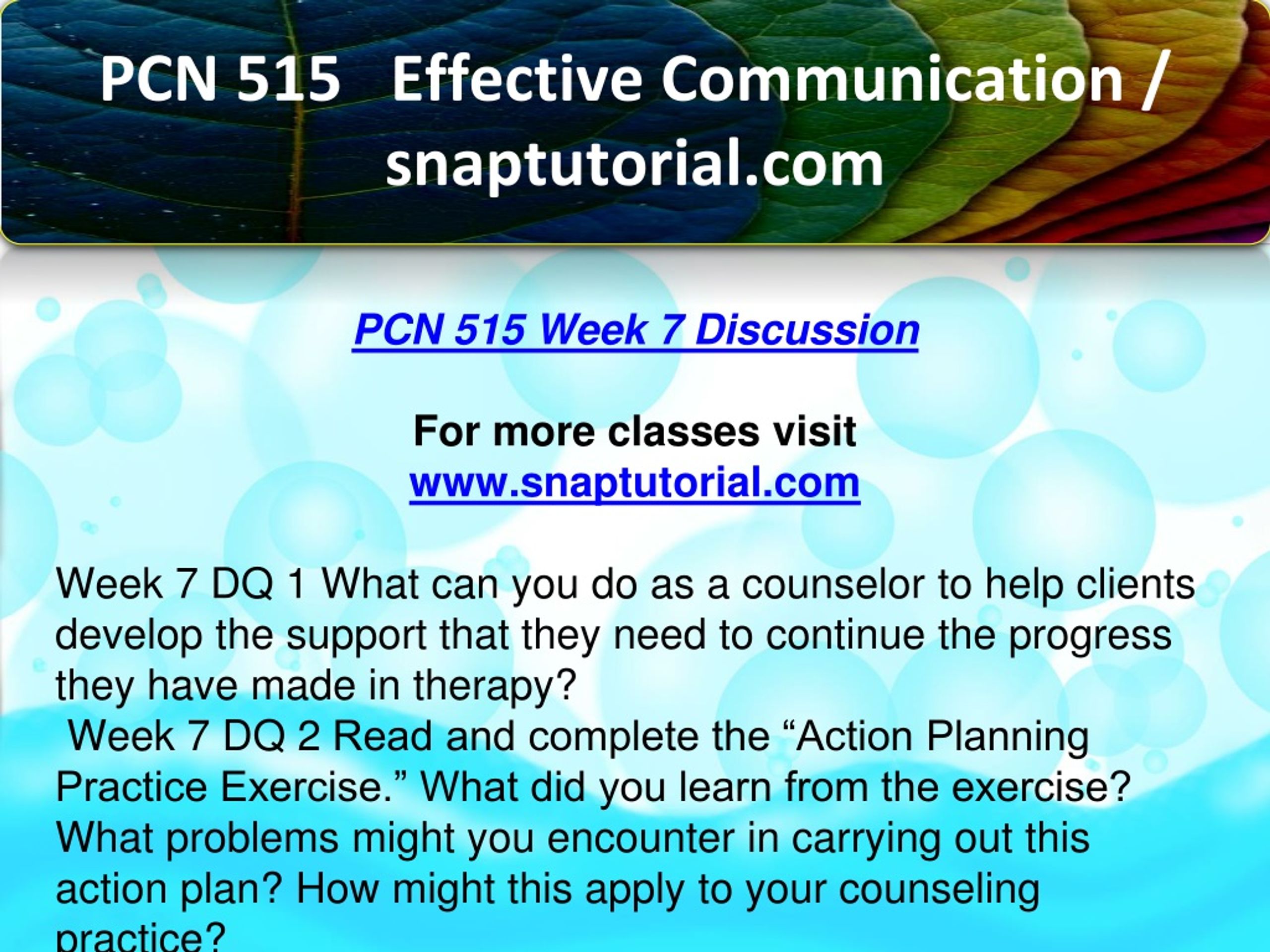 PCN 515 Effective Communication / snaptutorial.com

PCN 515 Week 7 Discussion

For more classes visit
www.snaptutorial.com

Week 7 DQ 1 What can you do as a counselor to help clients develop the support that they need to continue the progress they have made in therapy?
Week 7 DQ 2 Read and complete the “Action Planning Practice Exercise.” What did you learn from the exercise? What problems might you encounter in carrying out this action plan? How might this apply to your counseling practice?